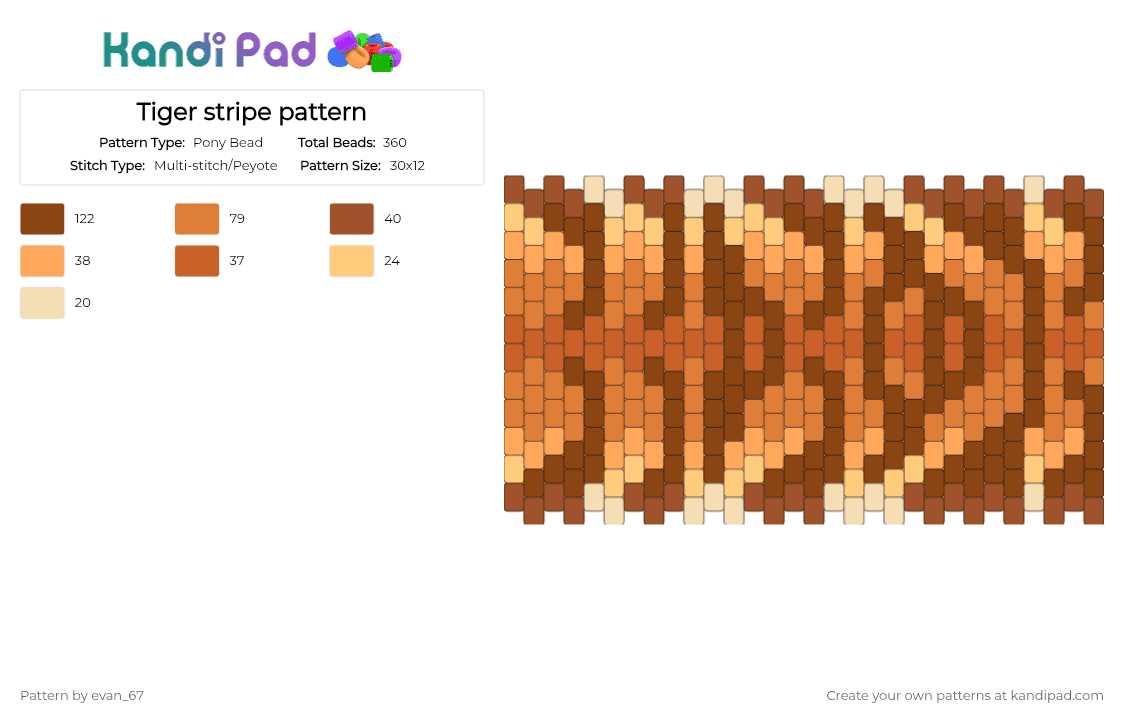 Kandi Pad

Tiger stripe pattern

Pattern Type: Pony Bead
Total Beads: 360
Stitch Type: Multi-stitch/Peyote
Pattern Size: 30x12

122
79
40
38
37
24
20

Pattern by evan_67

Create your own patterns at kandipad.com